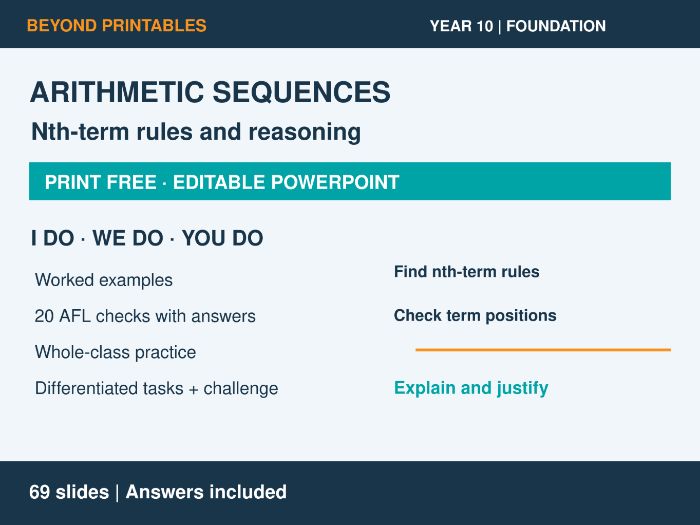 BEYOND PRINTABLES

YEAR 10 | FOUNDATION

ARITHMETIC SEQUENCES

Nth-term rules and reasoning

PRINT FREE · EDITABLE POWERPOINT

I DO · WE DO · YOU DO

Worked examples

20 AFL checks with answers

Whole-class practice

Differentiated tasks + challenge

Find nth-term rules

Check term positions

Explain and justify

69 slides | Answers included